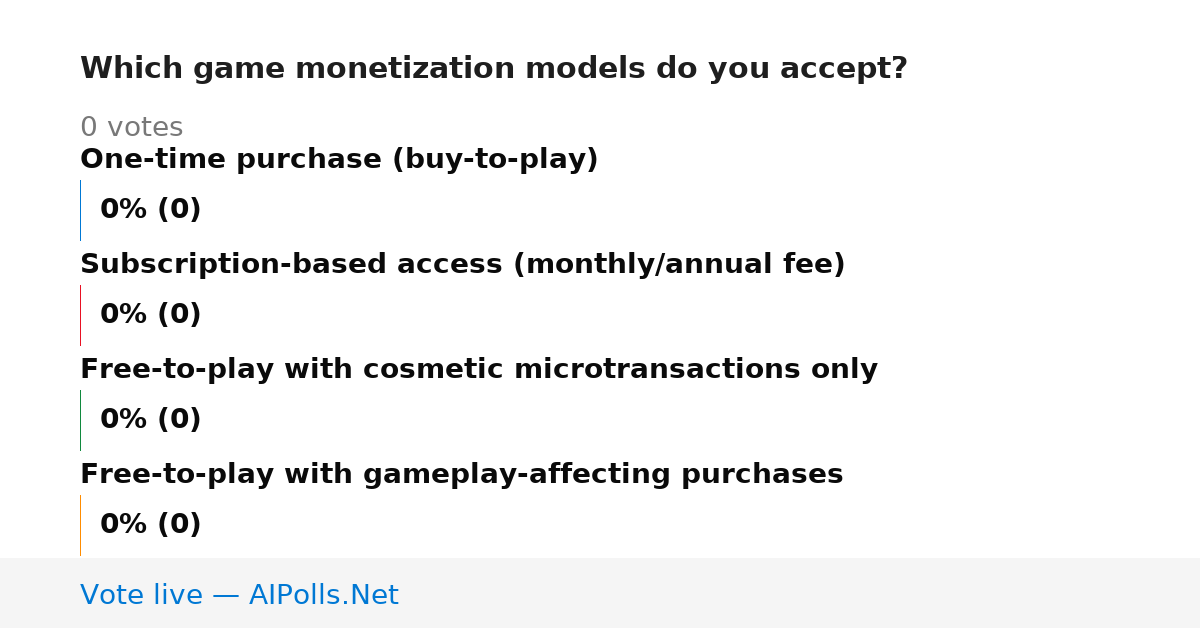 Which game monetization models do you accept?

0 votes

One-time purchase (buy-to-play)

0% (0)

Subscription-based access (monthly/annual fee)

0% (0)

Free-to-play with cosmetic microtransactions only

0% (0)

Free-to-play with gameplay-affecting purchases

0% (0)

Vote live — AIPolls.Net